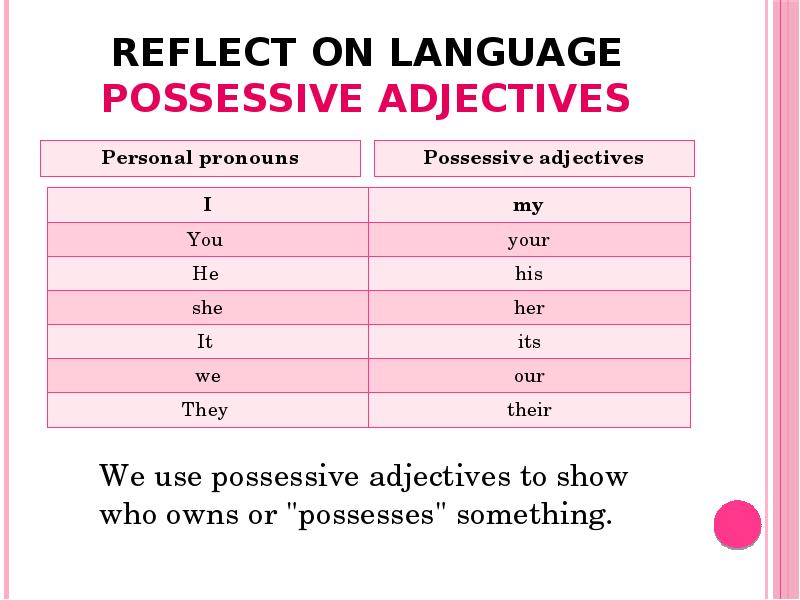 REFLECT ON LANGUAGE
POSSESSIVE ADJECTIVES

| Personal pronouns | Possessive adjectives |
|---|---|
| I | my |
| You | your |
| He | his |
| she | her |
| It | its |
| we | our |
| They | their |

We use possessive adjectives to show who owns or "possesses" something.